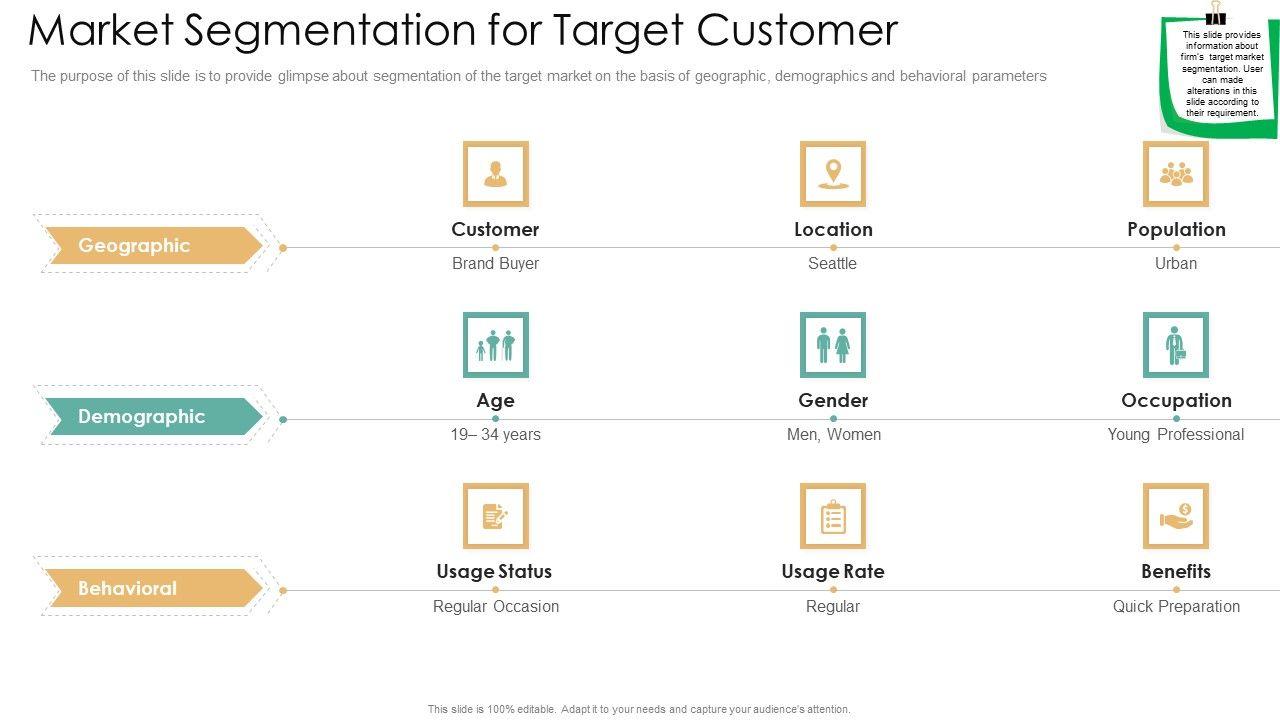 Market Segmentation for Target Customer

The purpose of this slide is to provide glimpse about segmentation of the target market on the basis of geographic, demographics and behavioral parameters

This slide provides information about firm's target market segmentation. User can made alterations in this slide according to their requirement.

Geographic

Customer
Brand Buyer

Location
Seattle

Population
Urban

Demographic

Age
19– 34 years

Gender
Men, Women

Occupation
Young Professional

Behavioral

Usage Status
Regular Occasion

Usage Rate
Regular

Benefits
Quick Preparation

This slide is 100% editable. Adapt it to your needs and capture your audience's attention.